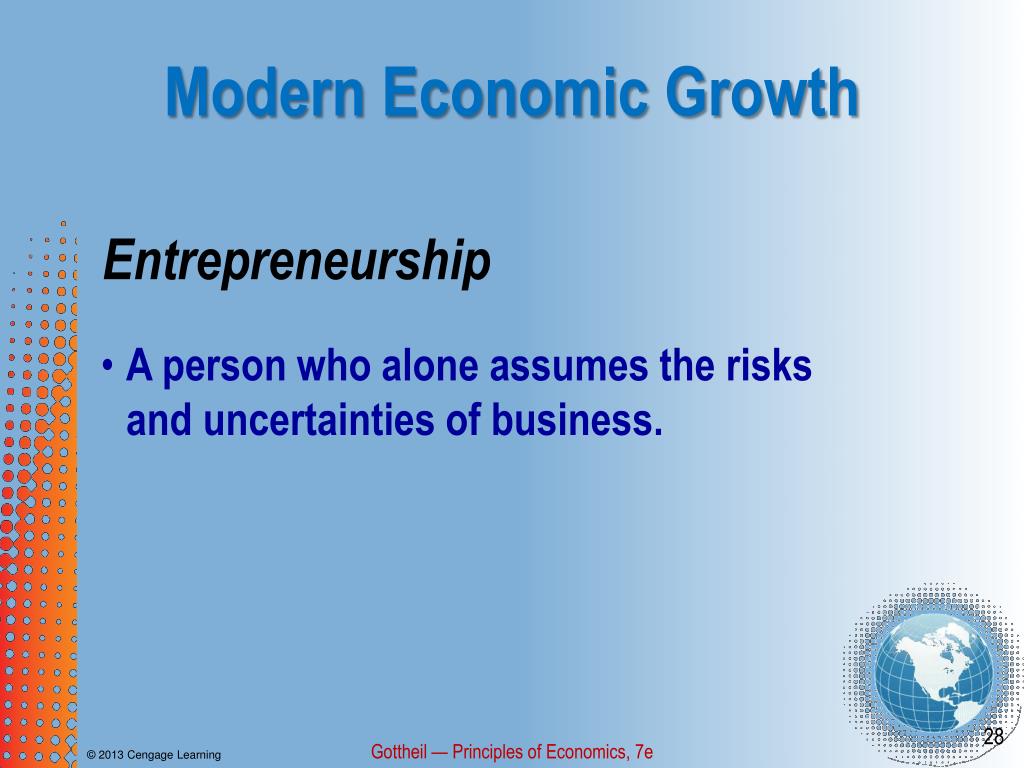 Modern Economic Growth

Entrepreneurship

• A person who alone assumes the risks and uncertainties of business.

© 2013 Cengage Learning

Gottheil — Principles of Economics, 7e

28